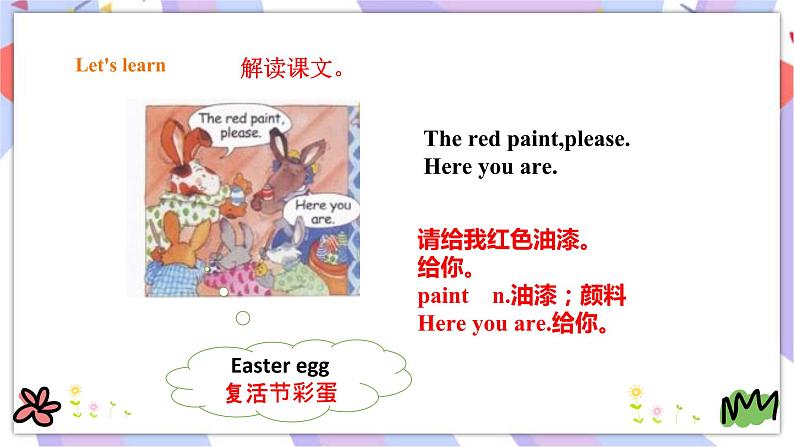 Let's learn

解读课文。

The red paint, please.

Here you are.

The red paint,please.
Here you are.

请给我红色油漆。
给你。
paint n.油漆；颜料
Here you are.给你。

Easter egg
复活节彩蛋